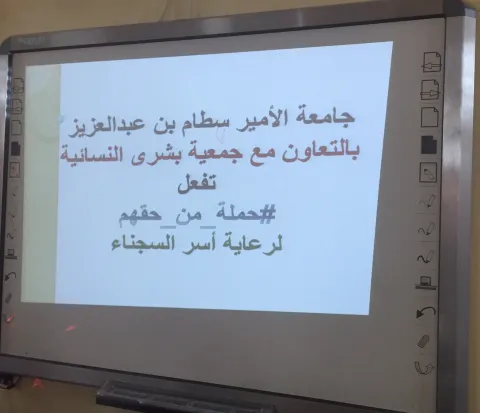 جامعة الأمير سطام بن عبدالعزيز
بالتعاون مع جمعية بشرى النسائية
تفعل
#حملة_من_حقهم
لرعاية أسر السجناء